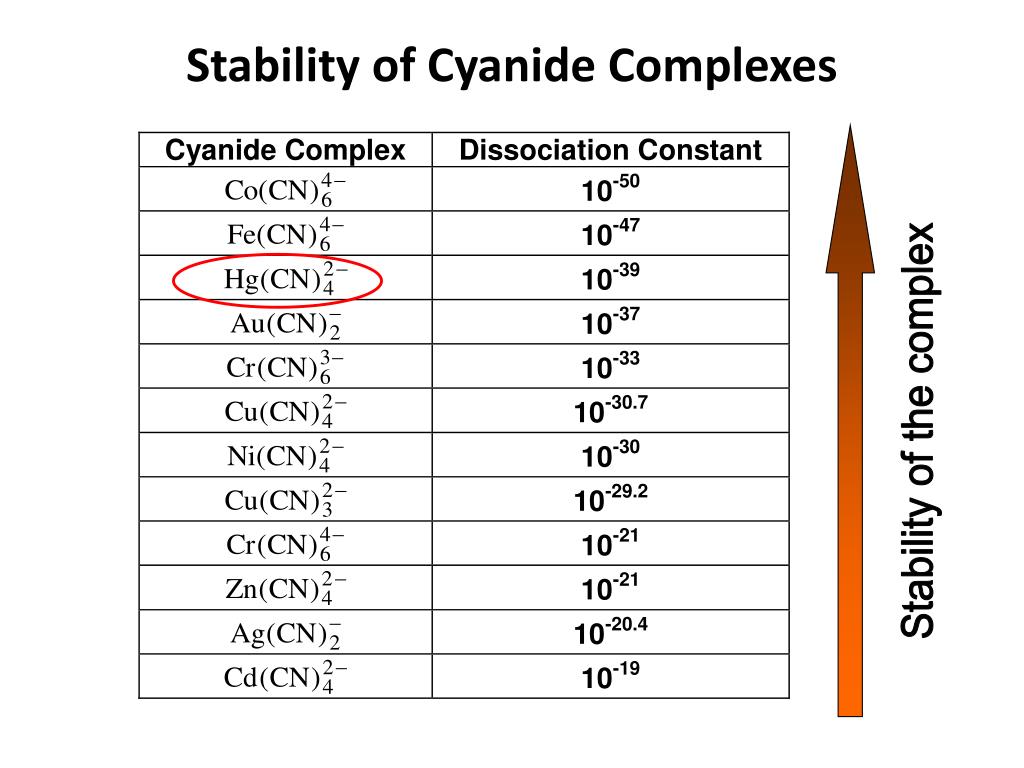 Stability of Cyanide Complexes

| Cyanide Complex | Dissociation Constant |
|---|---|
| $Co(CN)_6^{4-}$ | $10^{-50}$ |
| $Fe(CN)_6^{4-}$ | $10^{-47}$ |
| $Hg(CN)_4^{2-}$ | $10^{-39}$ |
| $Au(CN)_2^{-}$ | $10^{-37}$ |
| $Cr(CN)_6^{3-}$ | $10^{-33}$ |
| $Cu(CN)_4^{2-}$ | $10^{-30.7}$ |
| $Ni(CN)_4^{2-}$ | $10^{-30}$ |
| $Cu(CN)_3^{2-}$ | $10^{-29.2}$ |
| $Cr(CN)_6^{4-}$ | $10^{-21}$ |
| $Zn(CN)_4^{2-}$ | $10^{-21}$ |
| $Ag(CN)_2^{-}$ | $10^{-20.4}$ |
| $Cd(CN)_4^{2-}$ | $10^{-19}$ |

Stability of the complex